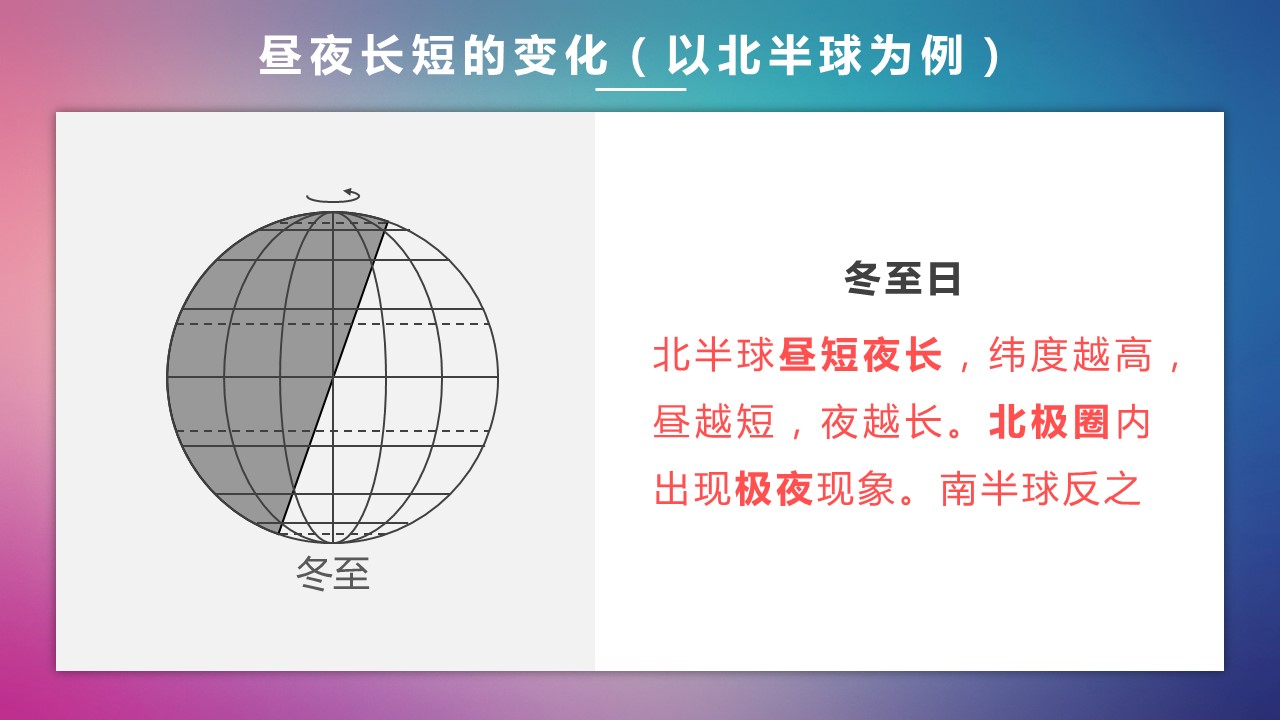 昼夜长短的变化（以北半球为例）

冬至

冬至日

北半球昼短夜长，纬度越高，昼越短，夜越长。北极圈内出现极夜现象。南半球反之